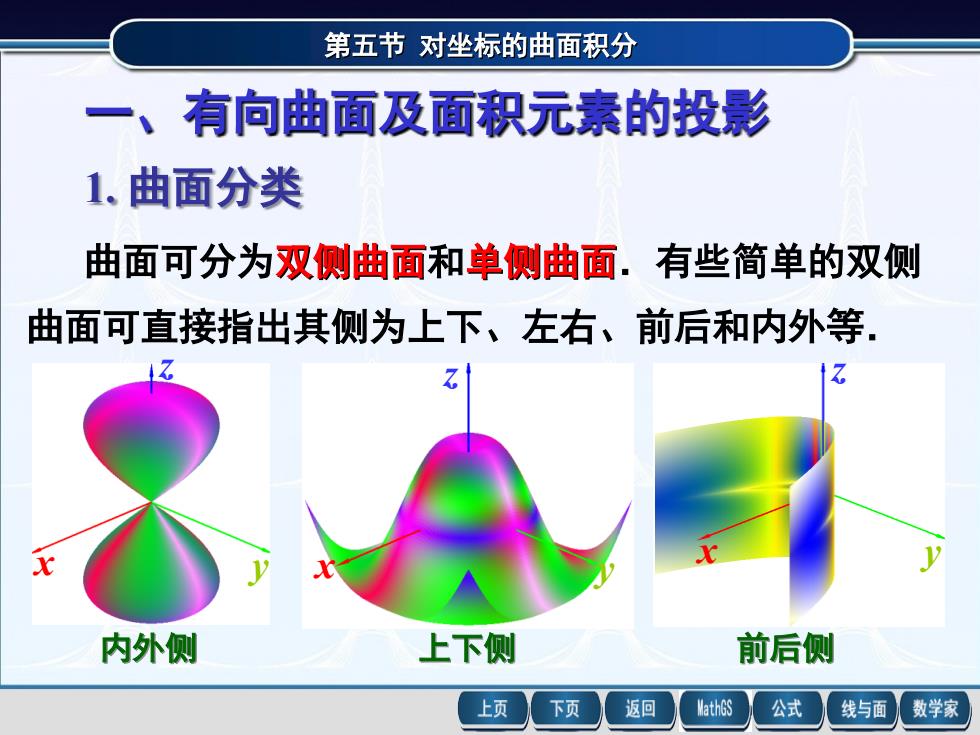 第五节 对坐标的曲面积分

一、有向曲面及面积元素的投影

1. 曲面分类

曲面可分为双侧曲面和单侧曲面. 有些简单的双侧曲面可直接指出其侧为上下、左右、前后和内外等.

$z$
$x$
$y$
内外侧

$z$
$x$
$y$
上下侧

$z$
$x$
$y$
前后侧

上页 下页 返回 MathGS 公式 线与面 数学家